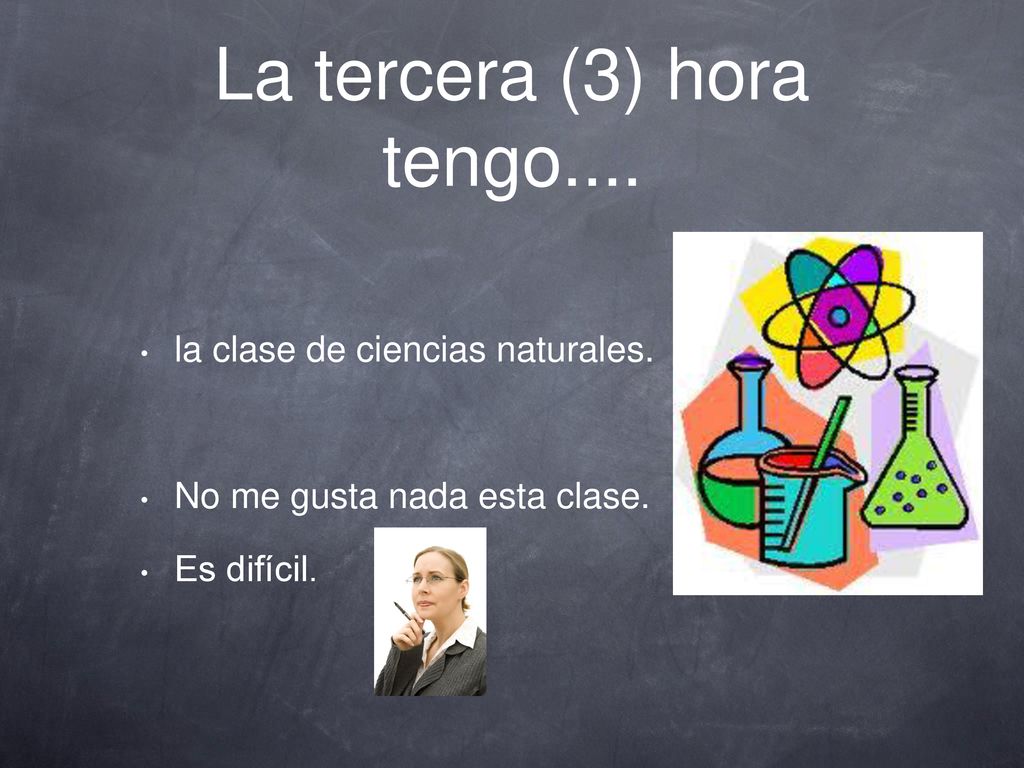 La tercera (3) hora tengo....

• la clase de ciencias naturales.

• No me gusta nada esta clase.

• Es difícil.